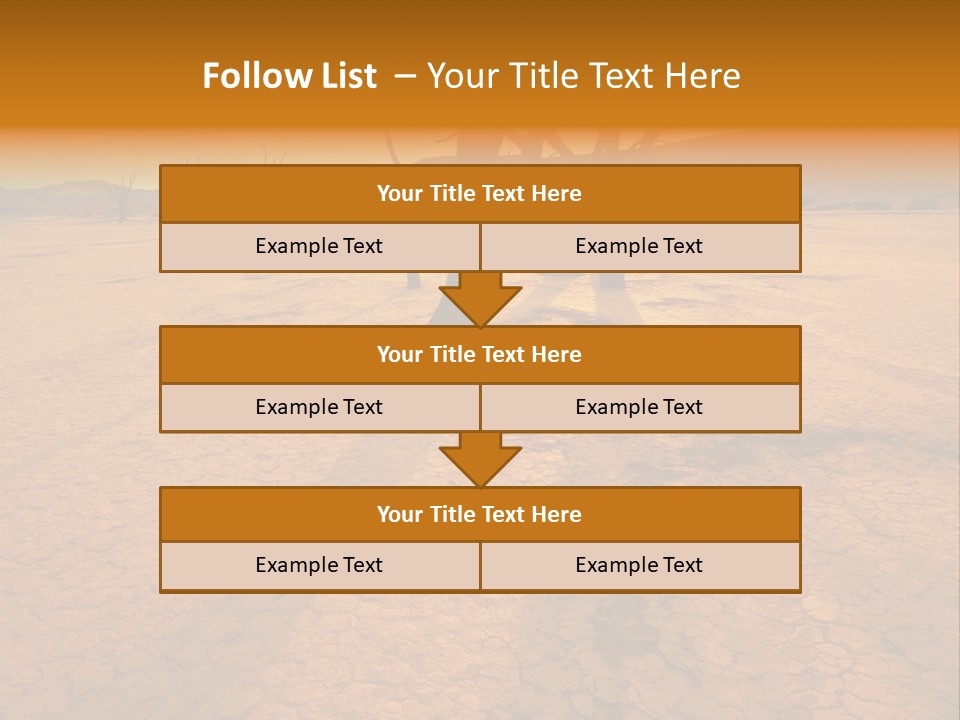 Follow List – Your Title Text Here

Your Title Text Here

Example Text

Example Text

Your Title Text Here

Example Text

Example Text

Your Title Text Here

Example Text

Example Text